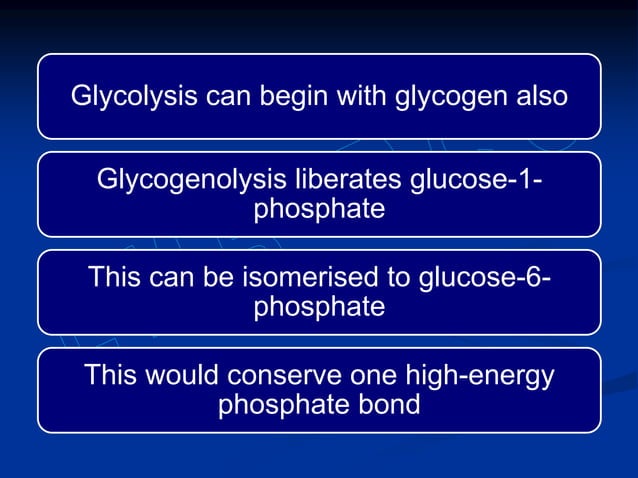 Glycolysis can begin with glycogen also

Glycogenolysis liberates glucose-1-phosphate

This can be isomerised to glucose-6-phosphate

This would conserve one high-energy phosphate bond